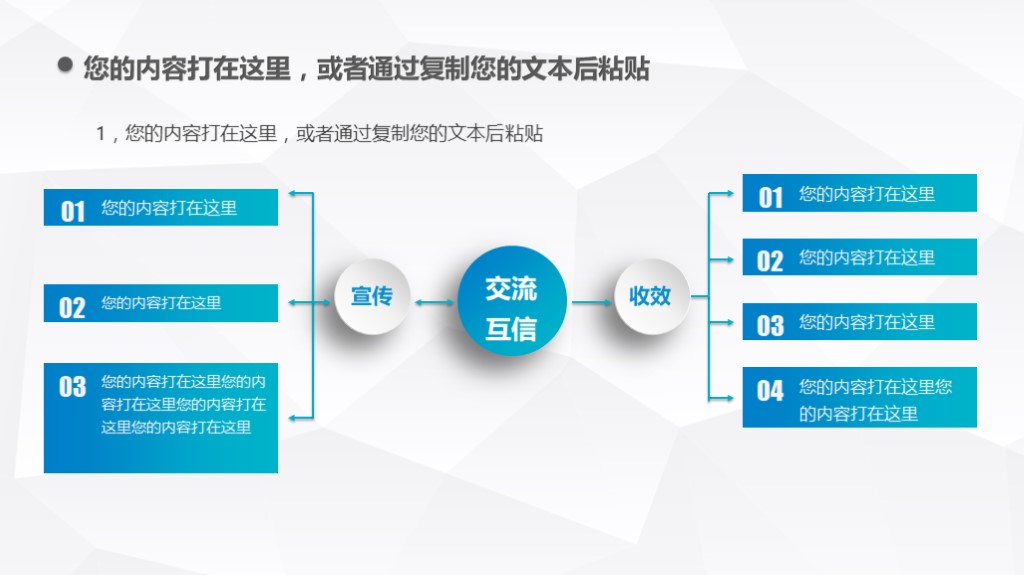 您的内容打在这里，或者通过复制您的文本后粘贴

1，您的内容打在这里，或者通过复制您的文本后粘贴

01 您的内容打在这里

02 您的内容打在这里

03 您的内容打在这里您的内容打在这里您的内容打在这里您的内容打在这里

宣传

交流互信

收效

01 您的内容打在这里

02 您的内容打在这里

03 您的内容打在这里

04 您的内容打在这里您的内容打在这里